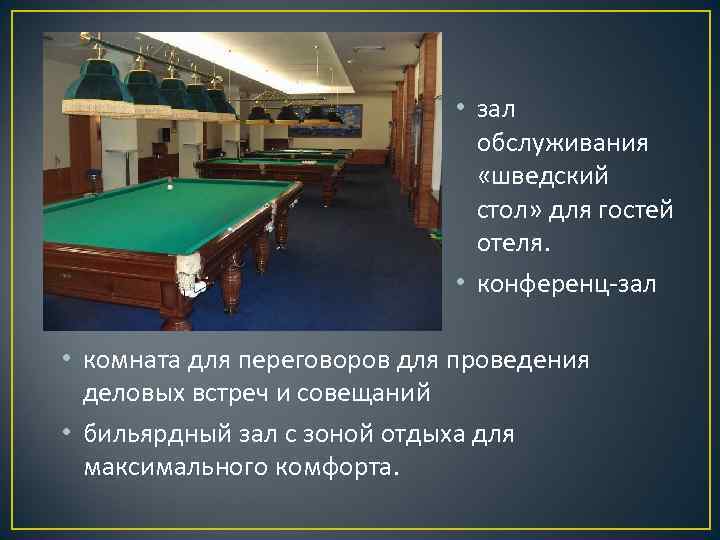 • зал обслуживания «шведский стол» для гостей отеля.

• конференц-зал

• комната для переговоров для проведения деловых встреч и совещаний

• бильярдный зал с зоной отдыха для максимального комфорта.